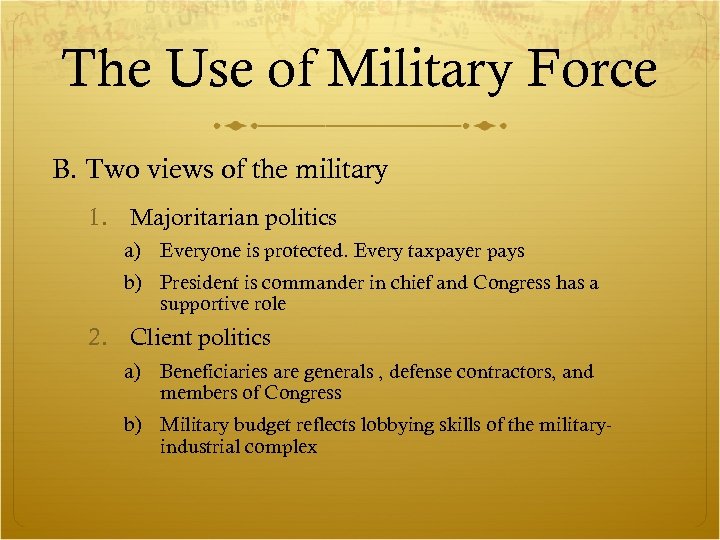 The Use of Military Force

B. Two views of the military

1. Majoritarian politics

a) Everyone is protected. Every taxpayer pays

b) President is commander in chief and Congress has a supportive role

2. Client politics

a) Beneficiaries are generals , defense contractors, and members of Congress

b) Military budget reflects lobbying skills of the military-industrial complex